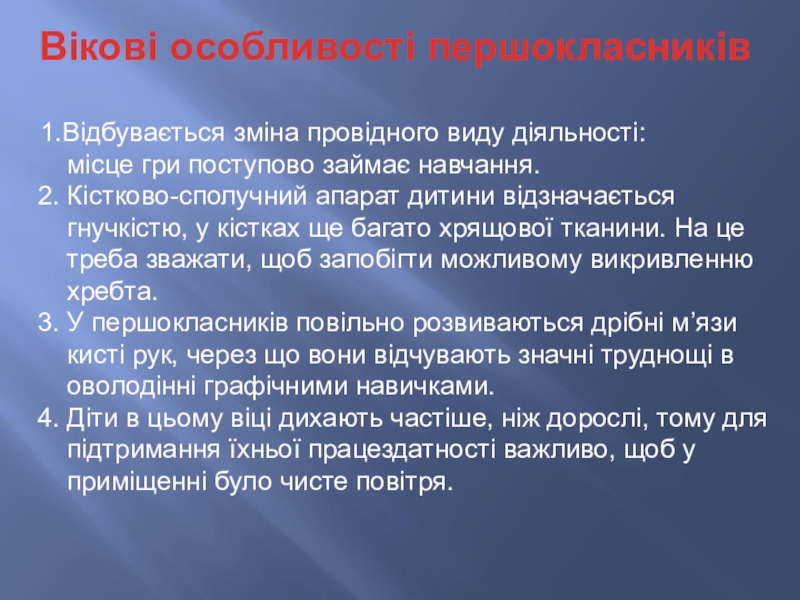 Вікові особливості першокласників

1.Відбувається зміна провідного виду діяльності: місце гри поступово займає навчання.
2. Кістково-сполучний апарат дитини відзначається гнучкістю, у кістках ще багато хрящової тканини. На це треба зважати, щоб запобігти можливому викривленню хребта.
3. У першокласників повільно розвиваються дрібні м’язи кисті рук, через що вони відчувають значні труднощі в оволодінні графічними навичками.
4. Діти в цьому віці дихають частіше, ніж дорослі, тому для підтримання їхньої працездатності важливо, щоб у приміщенні було чисте повітря.